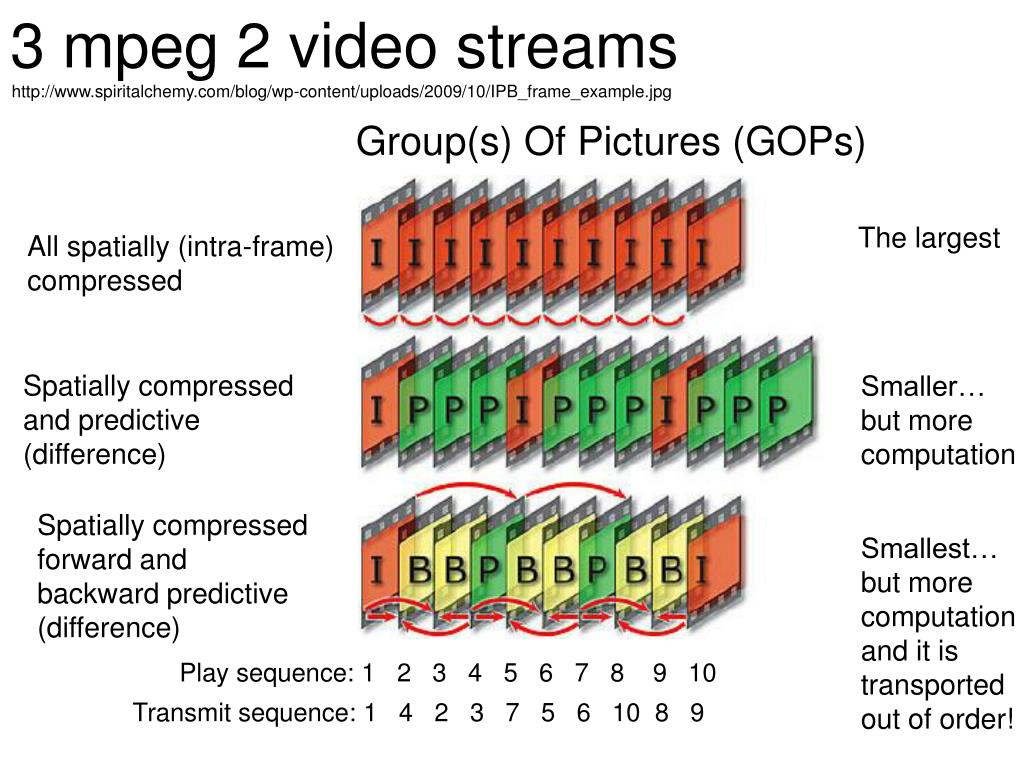 3 mpeg 2 video streams
http://www.spiritalchemy.com/blog/wp-content/uploads/2009/10/IPB_frame_example.jpg

Group(s) Of Pictures (GOPs)

All spatially (intra-frame) compressed

I I I I I I I I I I

The largest

Spatially compressed and predictive (difference)

I P P P I P P P I P P P

Smaller… but more computation

Spatially compressed forward and backward predictive (difference)

I B B P B B P B B I

Smallest… but more computation and it is transported out of order!

Play sequence: 1 2 3 4 5 6 7 8 9 10

Transmit sequence: 1 4 2 3 7 5 6 10 8 9